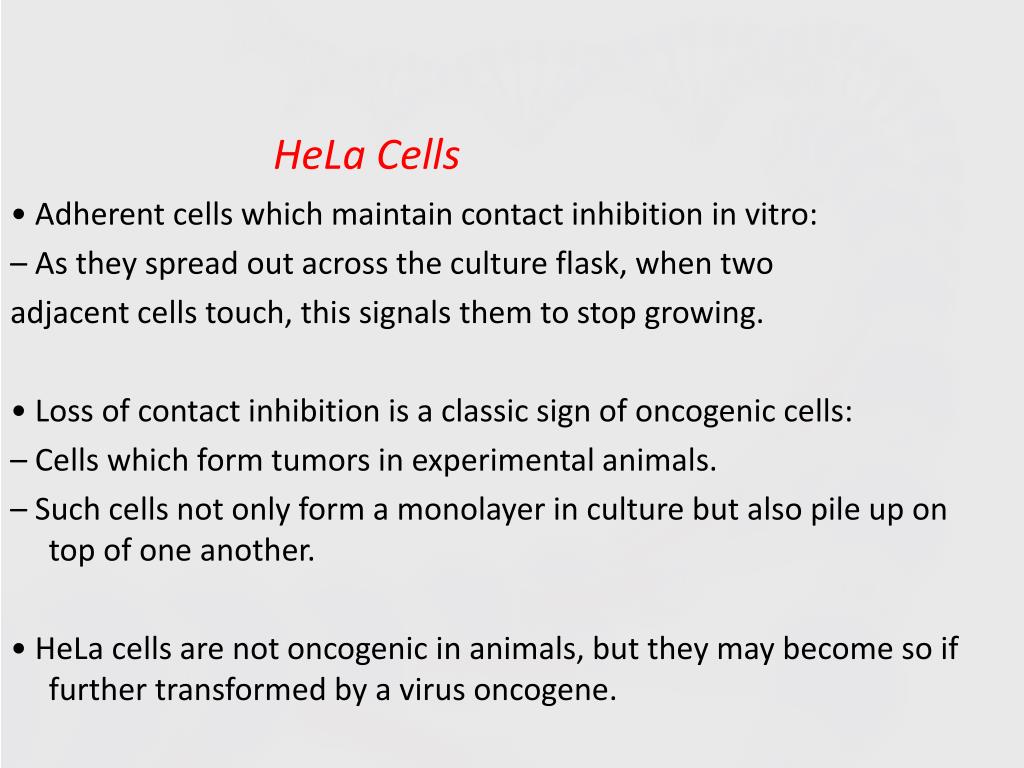 HeLa Cells

• Adherent cells which maintain contact inhibition in vitro:
– As they spread out across the culture flask, when two adjacent cells touch, this signals them to stop growing.

• Loss of contact inhibition is a classic sign of oncogenic cells:
– Cells which form tumors in experimental animals.
– Such cells not only form a monolayer in culture but also pile up on top of one another.

• HeLa cells are not oncogenic in animals, but they may become so if further transformed by a virus oncogene.